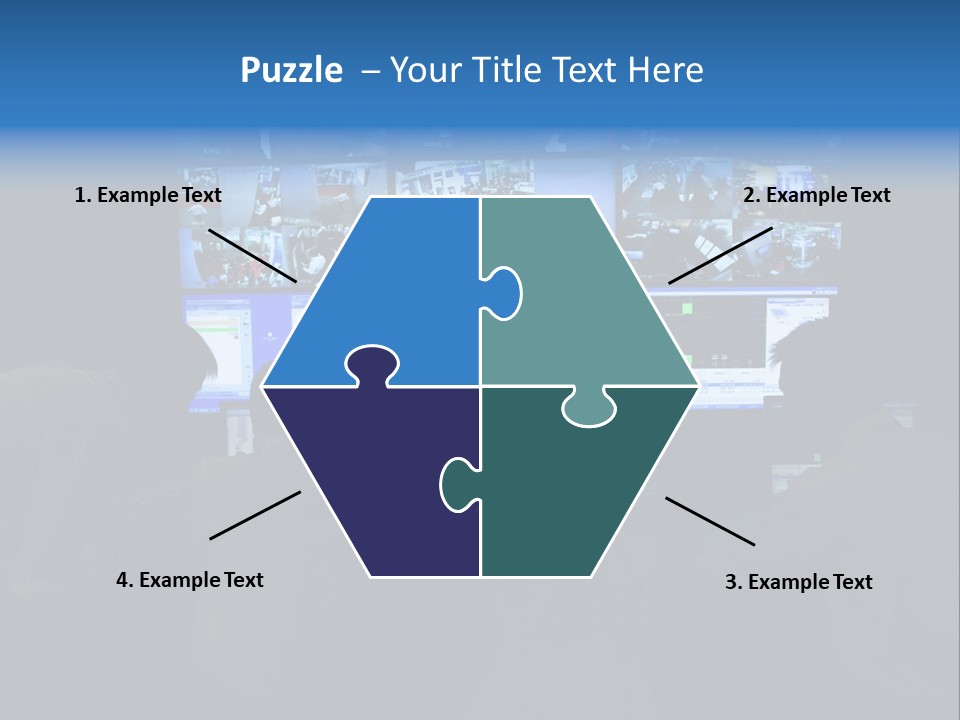 Puzzle – Your Title Text Here

1. Example Text

2. Example Text

4. Example Text

3. Example Text